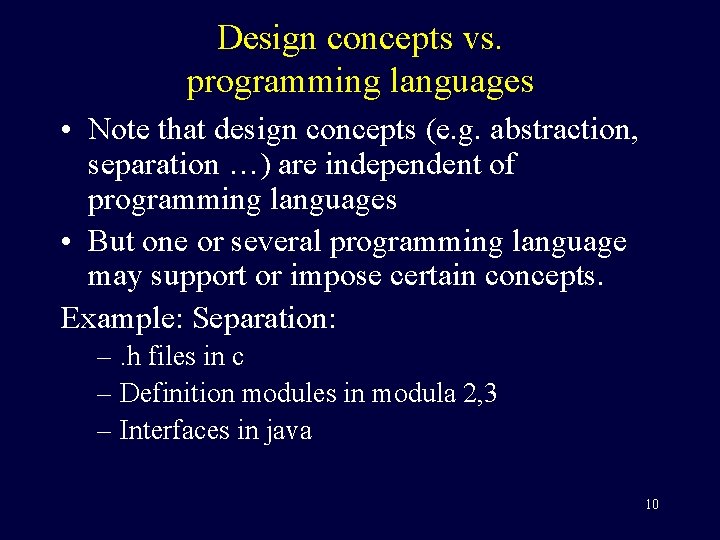 Design concepts vs. programming languages

• Note that design concepts (e.g. abstraction, separation …) are independent of programming languages

• But one or several programming language may support or impose certain concepts.

Example: Separation:

– .h files in c

– Definition modules in modula 2,3

– Interfaces in java

10